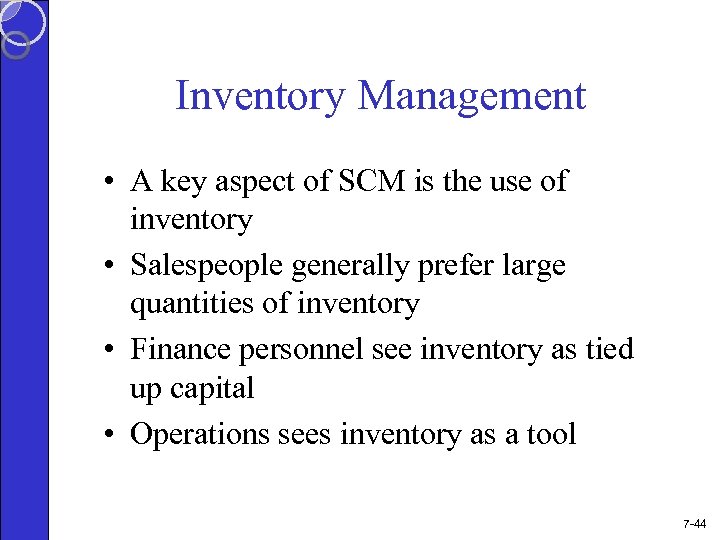 Inventory Management

• A key aspect of SCM is the use of inventory
• Salespeople generally prefer large quantities of inventory
• Finance personnel see inventory as tied up capital
• Operations sees inventory as a tool

7-44